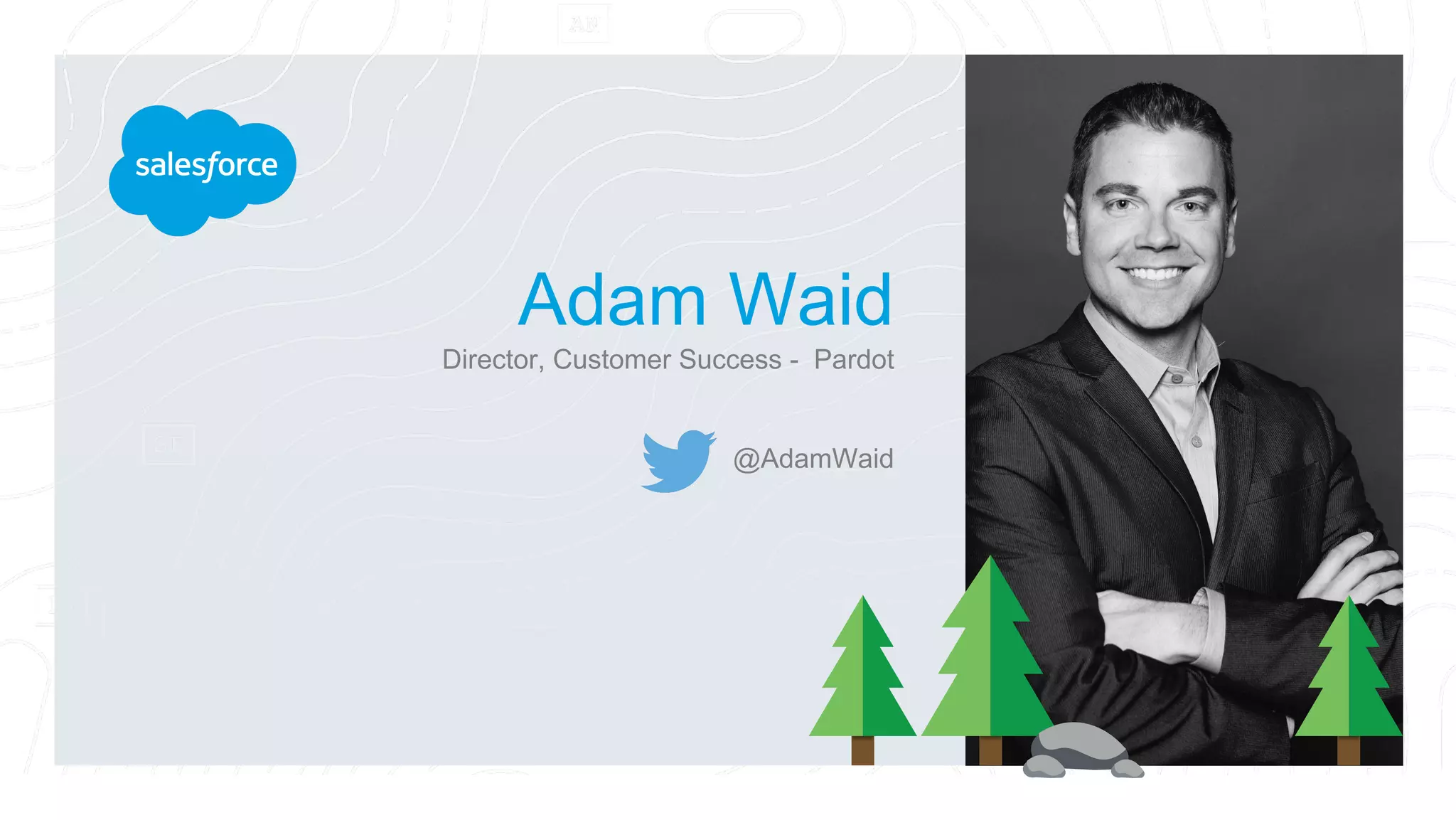 salesforce

Adam Waid

Director, Customer Success - Pardot

@AdamWaid